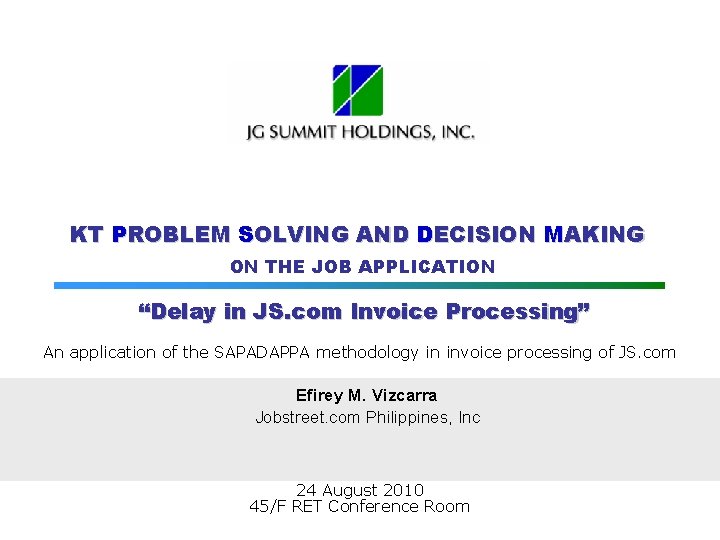 JG SUMMIT HOLDINGS, INC.

KT PROBLEM SOLVING AND DECISION MAKING

ON THE JOB APPLICATION

“Delay in JS.com Invoice Processing”

An application of the SAPADAPPA methodology in invoice processing of JS.com

Efirey M. Vizcarra

Jobstreet.com Philippines, Inc

24 August 2010
45/F RET Conference Room